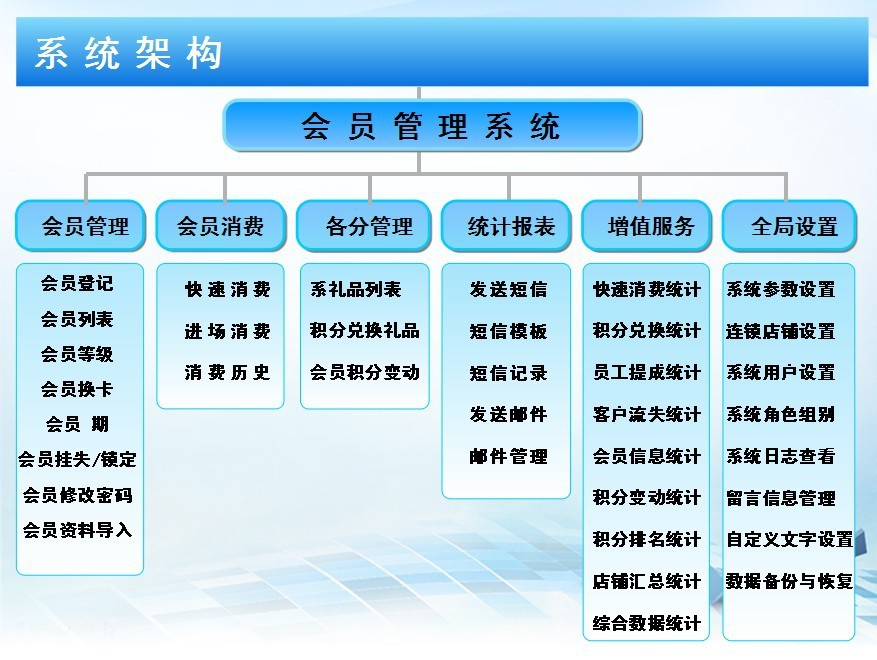 系统架构

会员管理系统

会员管理

会员登记
会员列表
会员等级
会员换卡
会员 期
会员挂失/锁定
会员修改密码
会员资料导入

会员消费

快速消费
进场消费
消费历史

各分管理

系礼品列表
积分兑换礼品
会员积分变动

统计报表

发送短信
短信模板
短信记录
发送邮件
邮件管理

增值服务

快速消费统计
积分兑换统计
员工提成统计
客户流失统计
会员信息统计
积分变动统计
积分排名统计
店铺汇总统计
综合数据统计

全局设置

系统参数设置
连锁店铺设置
系统用户设置
系统角色组别
系统日志查看
留言信息管理
自定义文字设置
数据备份与恢复